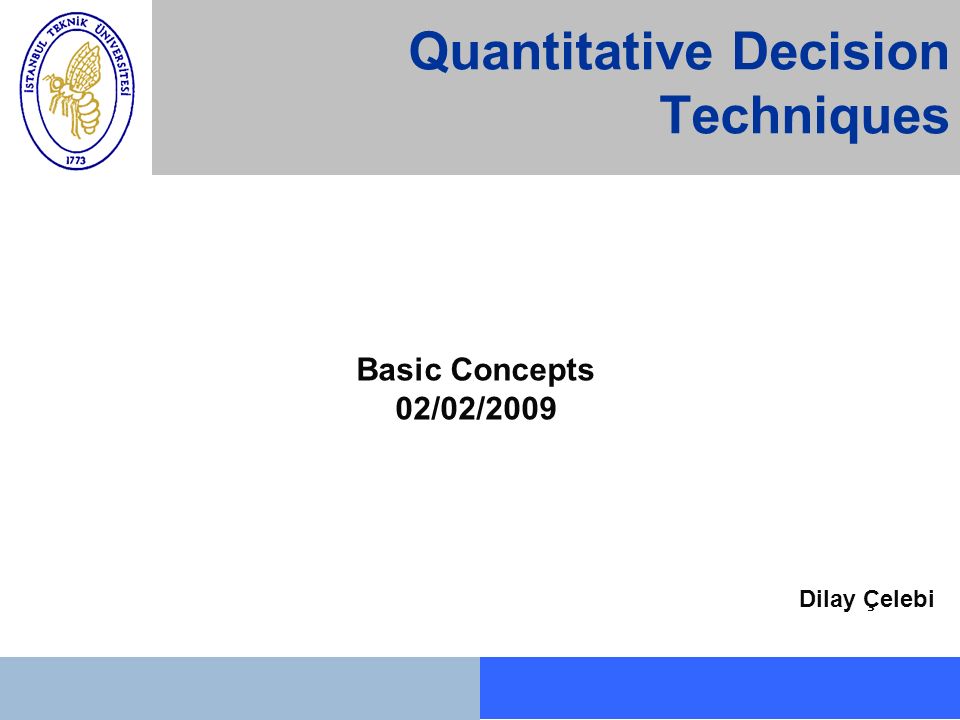 İSTANBUL TEKNİK ÜNİVERSİTESİ
1773

Quantitative Decision Techniques

Basic Concepts
02/02/2009

Dilay Çelebi